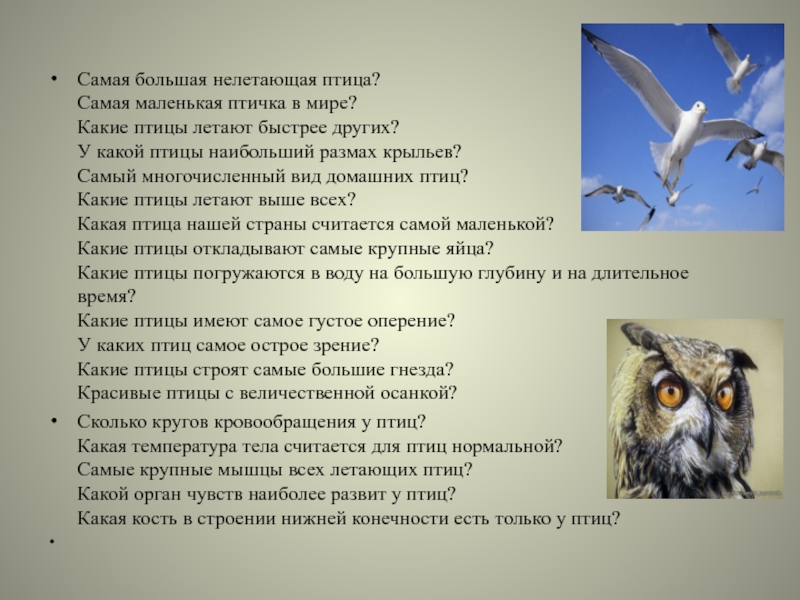 • Самая большая нелетающая птица?
Самая маленькая птичка в мире?
Какие птицы летают быстрее других?
У какой птицы наибольший размах крыльев?
Самый многочисленный вид домашних птиц?
Какие птицы летают выше всех?
Какая птица нашей страны считается самой маленькой?
Какие птицы откладывают самые крупные яйца?
Какие птицы погружаются в воду на большую глубину и на длительное время?
Какие птицы имеют самое густое оперение?
У каких птиц самое острое зрение?
Какие птицы строят самые большие гнезда?
Красивые птицы с величественной осанкой?

• Сколько кругов кровообращения у птиц?
Какая температура тела считается для птиц нормальной?
Самые крупные мышцы всех летающих птиц?
Какой орган чувств наиболее развит у птиц?
Какая кость в строении нижней конечности есть только у птиц?

•